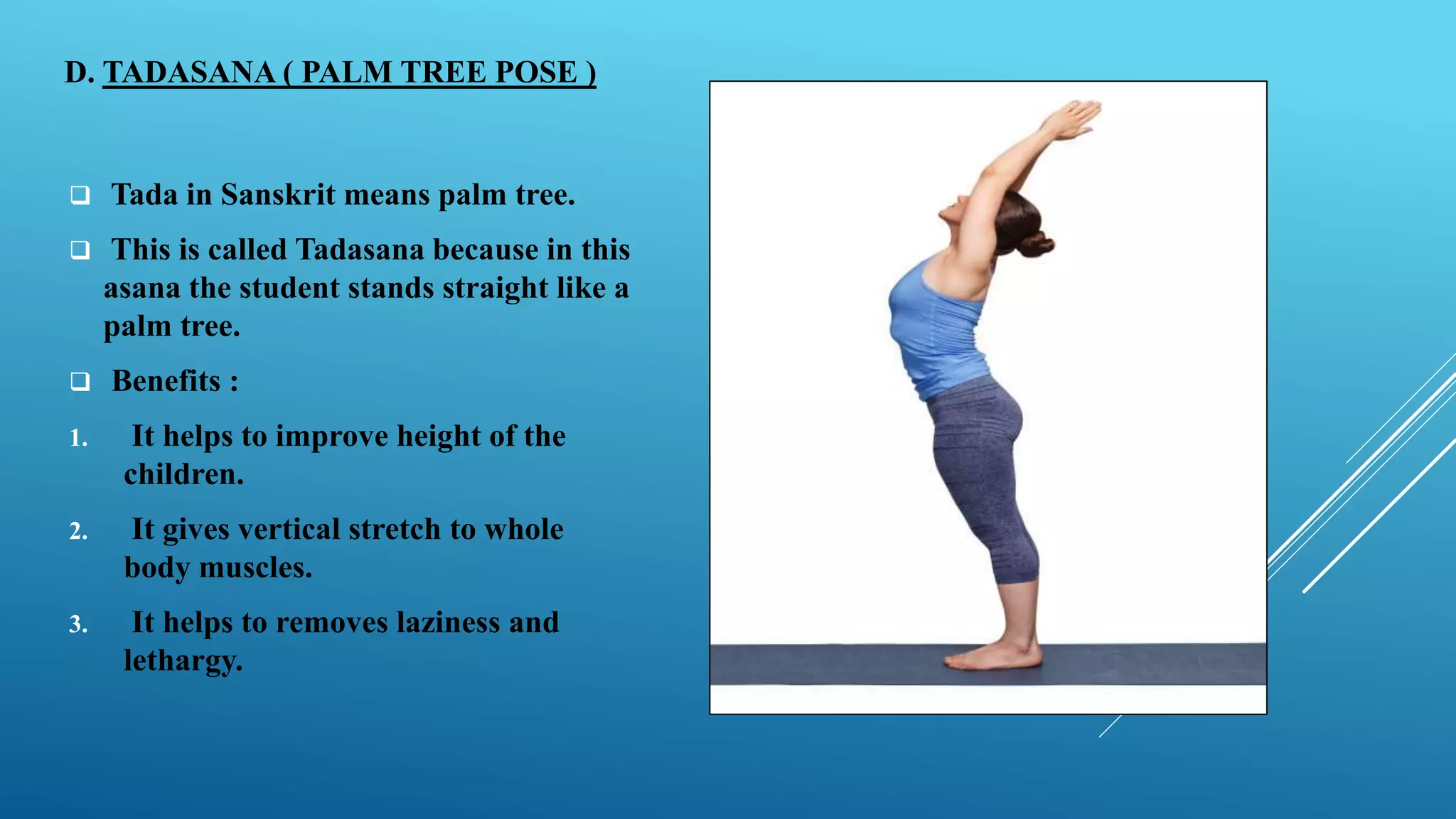 D. TADASANA ( PALM TREE POSE )

❑ Tada in Sanskrit means palm tree.

❑ This is called Tadasana because in this asana the student stands straight like a palm tree.

❑ Benefits :

1. It helps to improve height of the children.

2. It gives vertical stretch to whole body muscles.

3. It helps to removes laziness and lethargy.